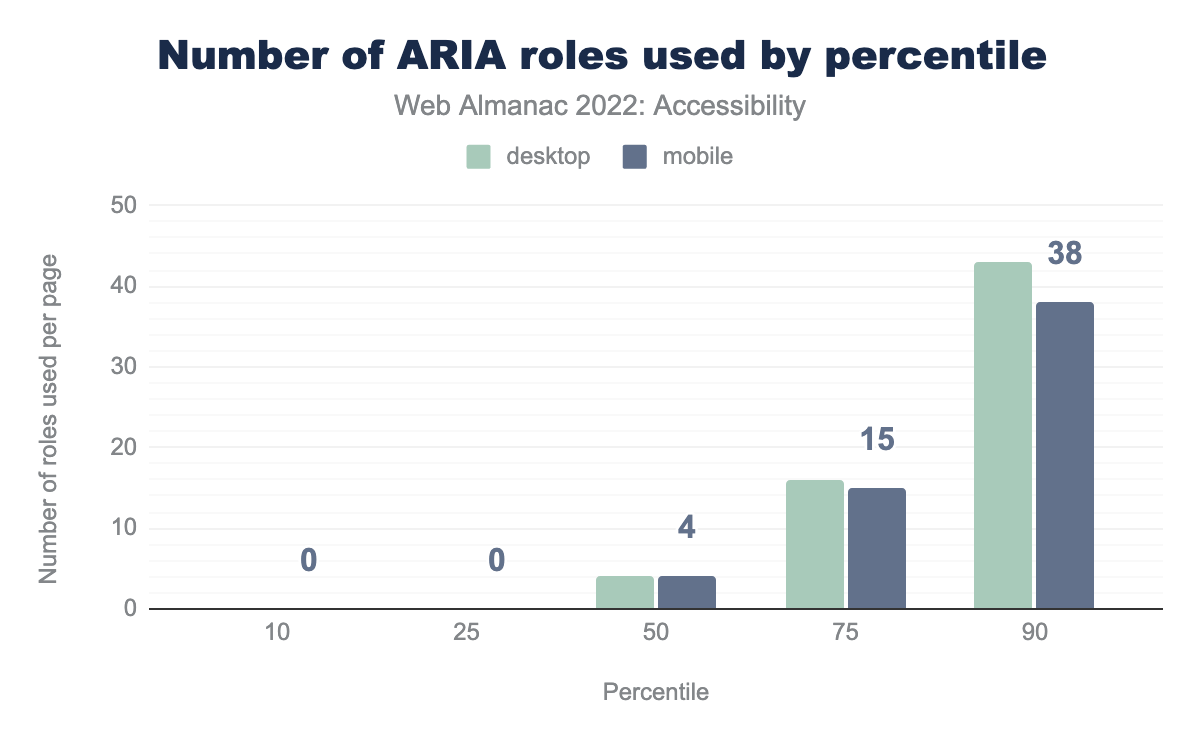 Number of ARIA roles used by percentile

Web Almanac 2022: Accessibility

desktop mobile

Number of roles used per page

50
40
30
20
10
0

0
0
4
15
38

10
25
50
75
90

Percentile